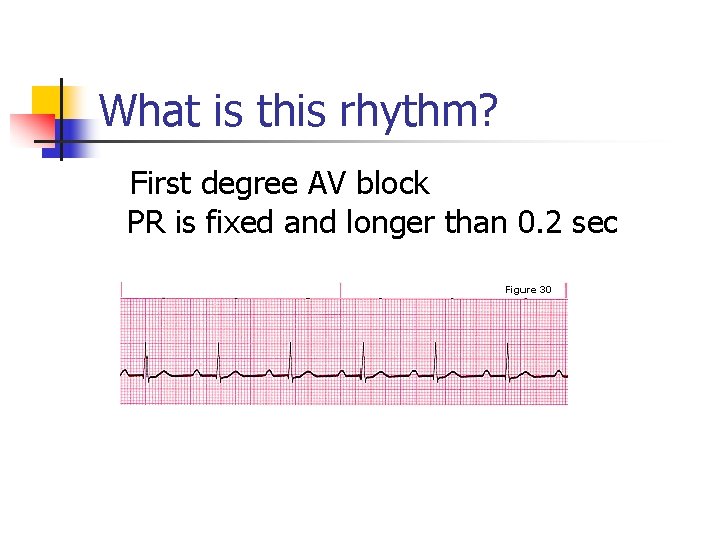 What is this rhythm?

First degree AV block
PR is fixed and longer than 0.2 sec

Figure 30